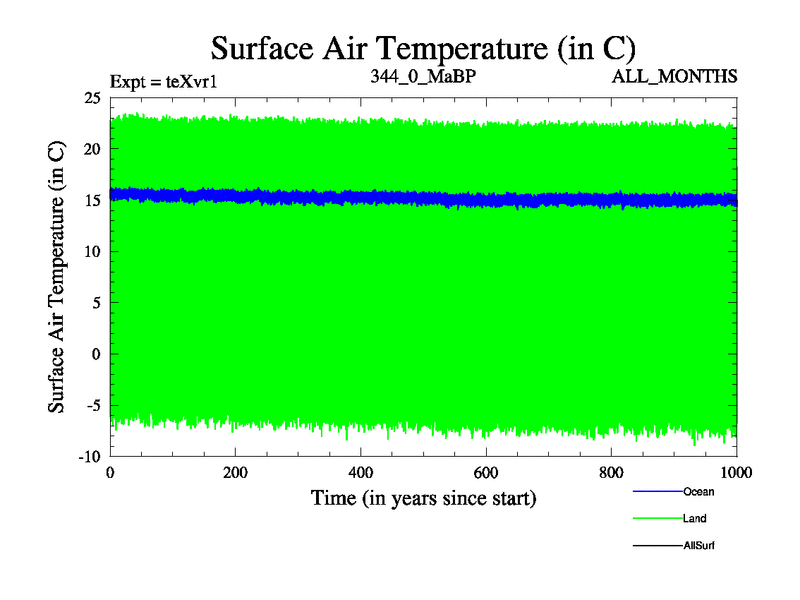 Surface Air Temperature (in C)

Expt = teXvr1

344_0_MaBP

ALL_MONTHS

Surface Air Temperature (in C)

25
20
15
10
5
0
-5
-10

0
200
400
600
800
1000

Time (in years since start)

Ocean
Land
AllSurf